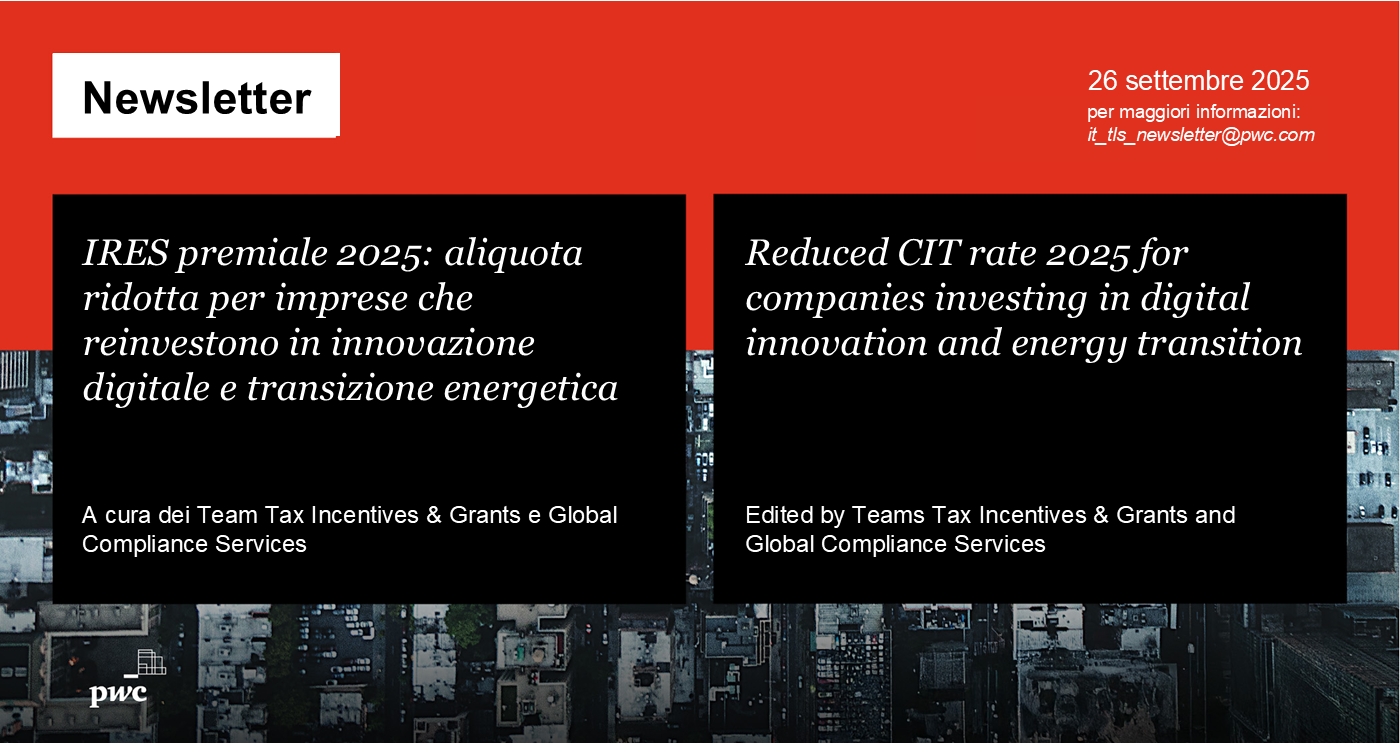 Newsletter

26 settembre 2025
per maggiori informazioni:
it_tls_newsletter@pwc.com

IRES premiale 2025: aliquota ridotta per imprese che reinvestono in innovazione digitale e transizione energetica

A cura dei Team Tax Incentives & Grants e Global Compliance Services

Reduced CIT rate 2025 for companies investing in digital innovation and energy transition

Edited by Teams Tax Incentives & Grants and Global Compliance Services

pwc